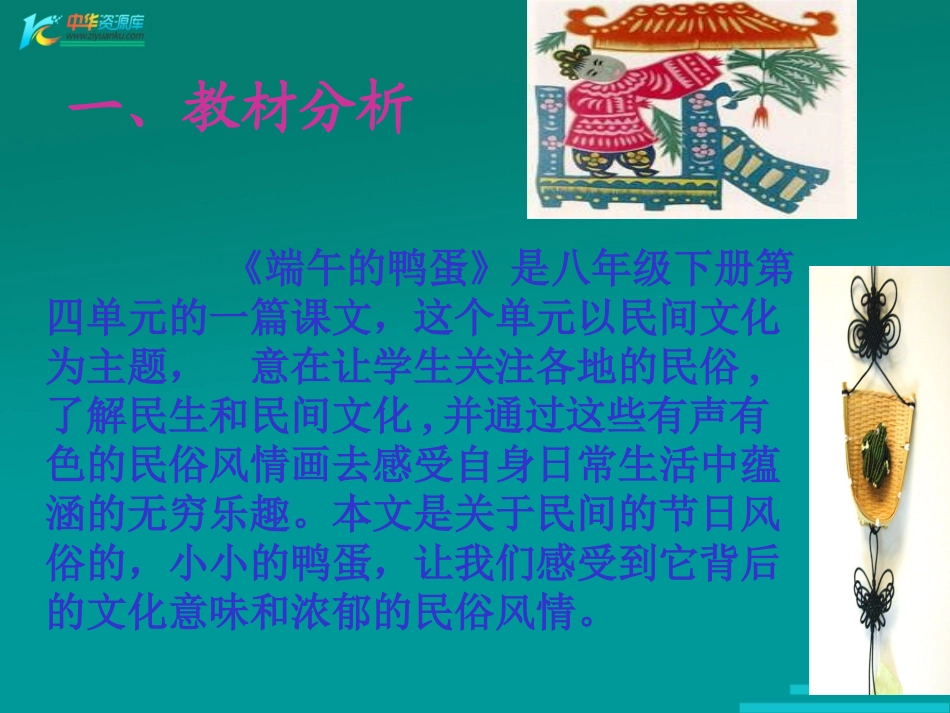 中华资源库
www.ziyuanku.com

一、教材分析

《端午的鸭蛋》是八年级下册第四单元的一篇课文，这个单元以民间文化为主题， 意在让学生关注各地的民俗，了解民生和民间文化，并通过这些有声有色的民俗风情画去感受自身日常生活中蕴涵的无穷乐趣。本文是关于民间的节日风俗的，小小的鸭蛋，让我们感受到它背后的文化意味和浓郁的民俗风情。